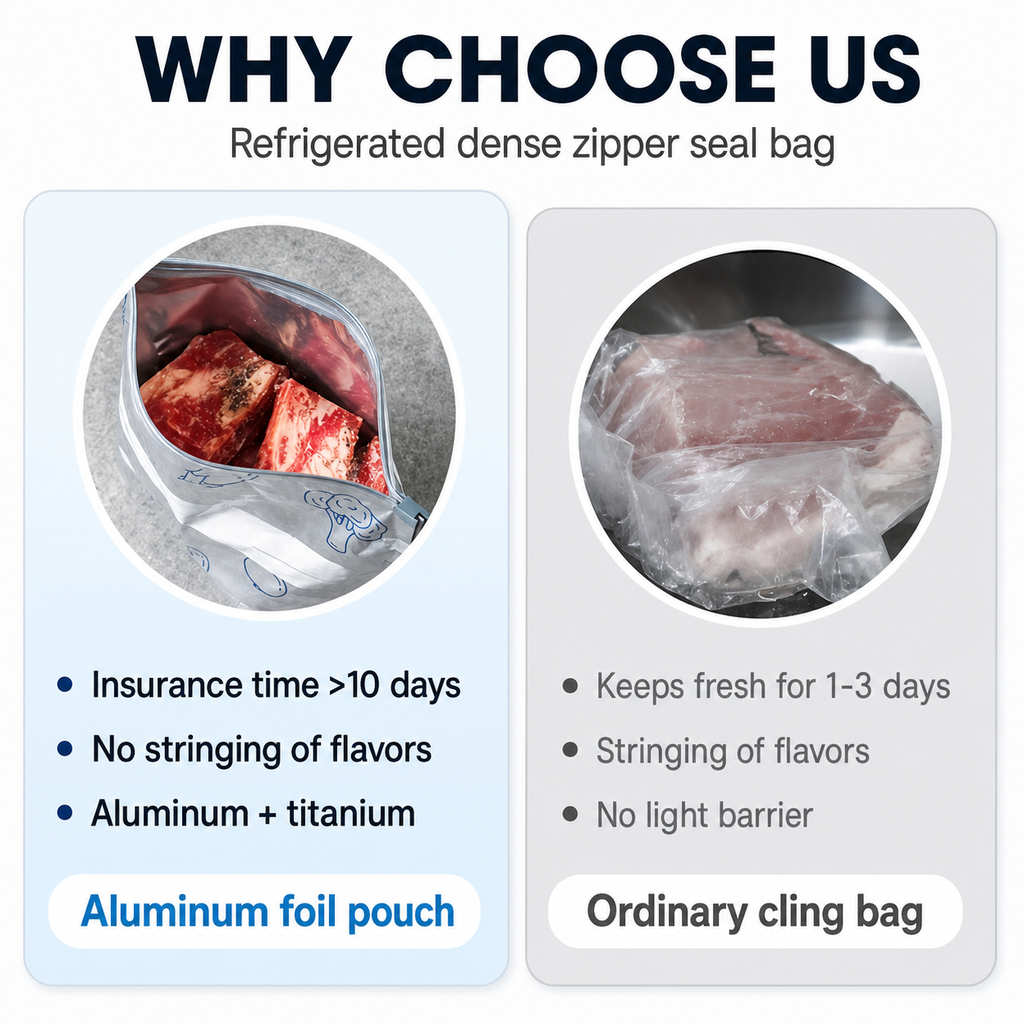 WHY CHOOSE US

Refrigerated dense zipper seal bag

• Insurance time >10 days
• No stringing of flavors
• Aluminum + titanium

Aluminum foil pouch

• Keeps fresh for 1-3 days
• Stringing of flavors
• No light barrier

Ordinary cling bag